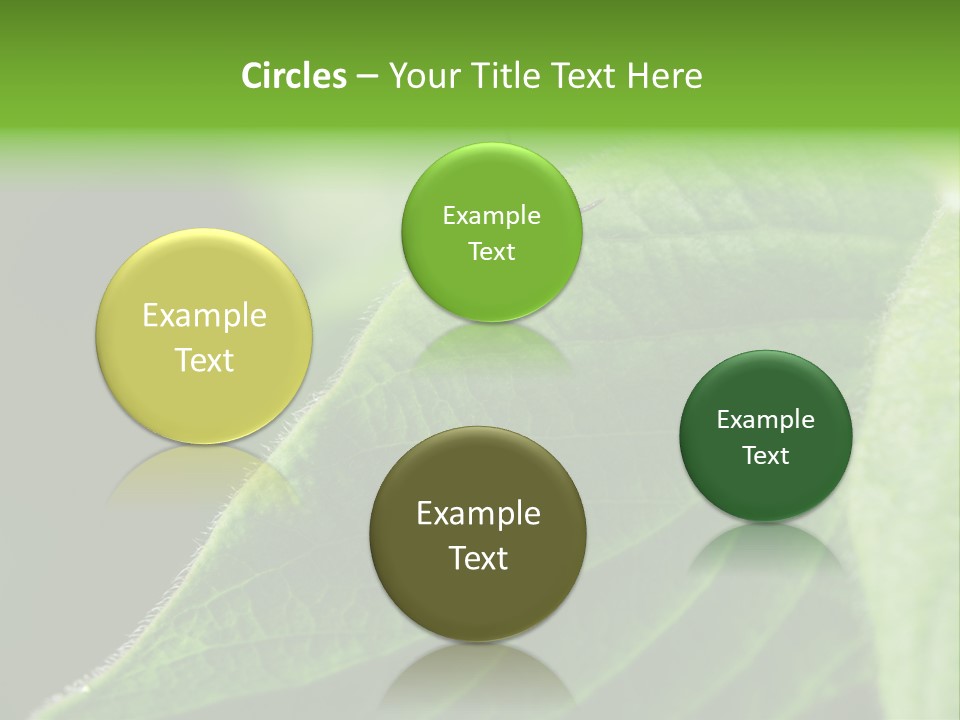 Circles – Your Title Text Here

Example Text

Example Text

Example Text

Example Text